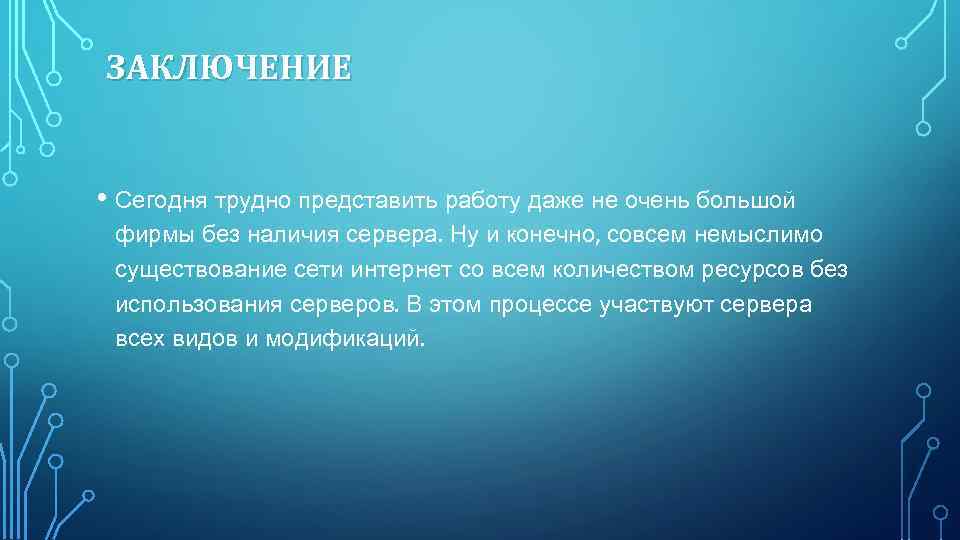 ЗАКЛЮЧЕНИЕ

• Сегодня трудно представить работу даже не очень большой фирмы без наличия сервера. Ну и конечно, совсем немыслимо существование сети интернет со всем количеством ресурсов без использования серверов. В этом процессе участвуют сервера всех видов и модификаций.